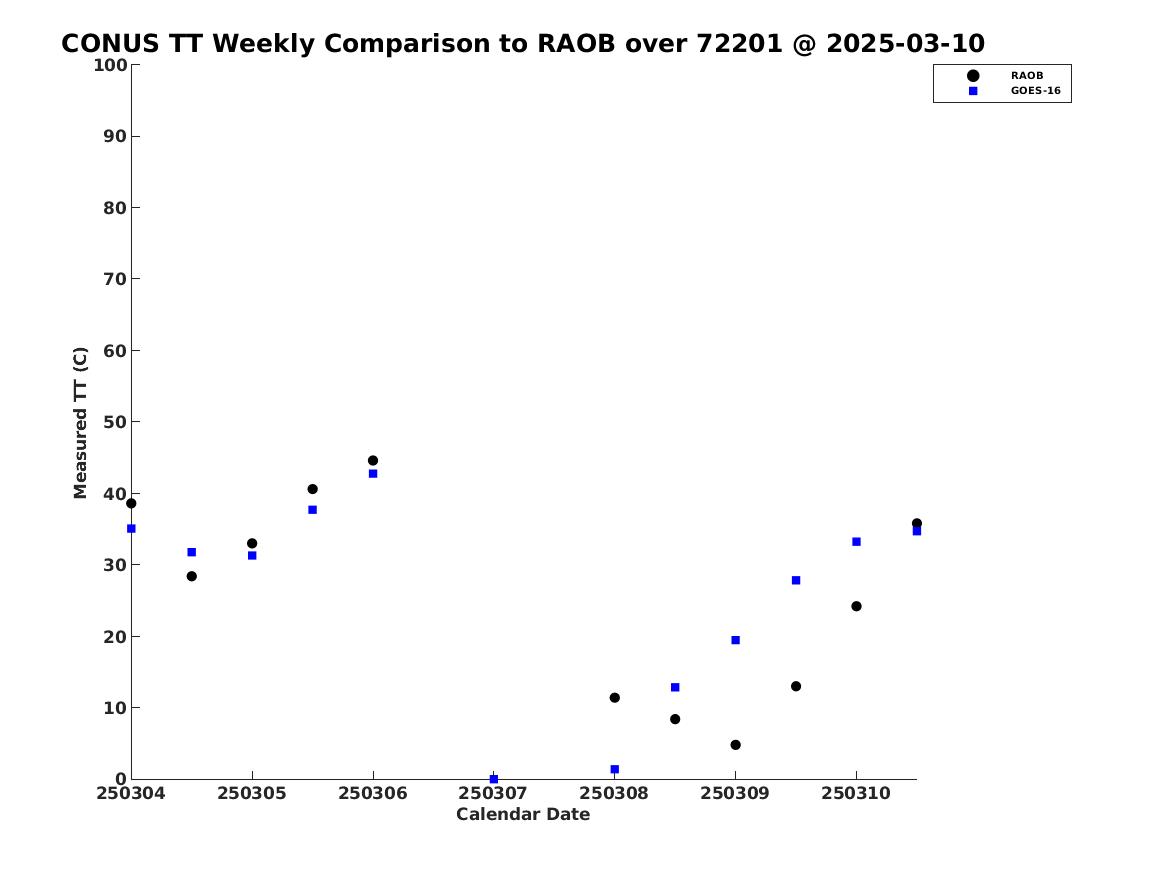 CONUS TT Weekly Comparison to RAOB over 72201 @ 2025-03-10

RAOB
GOES-16

Measured TT (C)

100
90
80
70
60
50
40
30
20
10
0

250304 250305 250306 250307 250308 250309 250310

Calendar Date